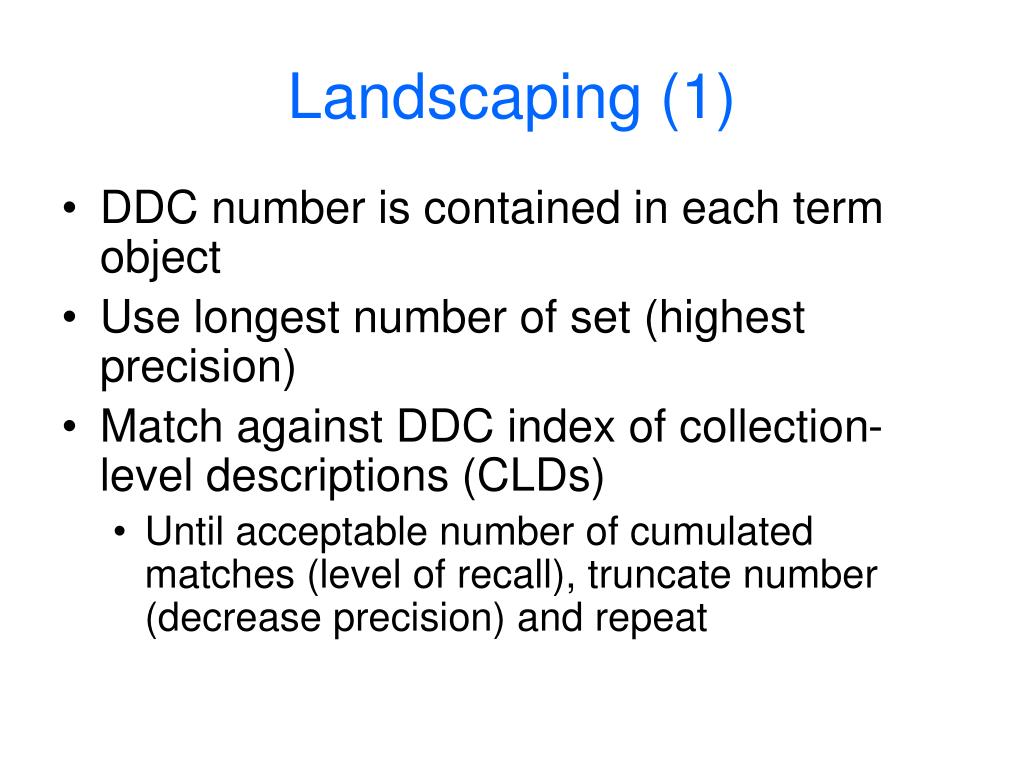 Landscaping (1)

• DDC number is contained in each term object
• Use longest number of set (highest precision)
• Match against DDC index of collection-level descriptions (CLDs)
  • Until acceptable number of cumulated matches (level of recall), truncate number (decrease precision) and repeat